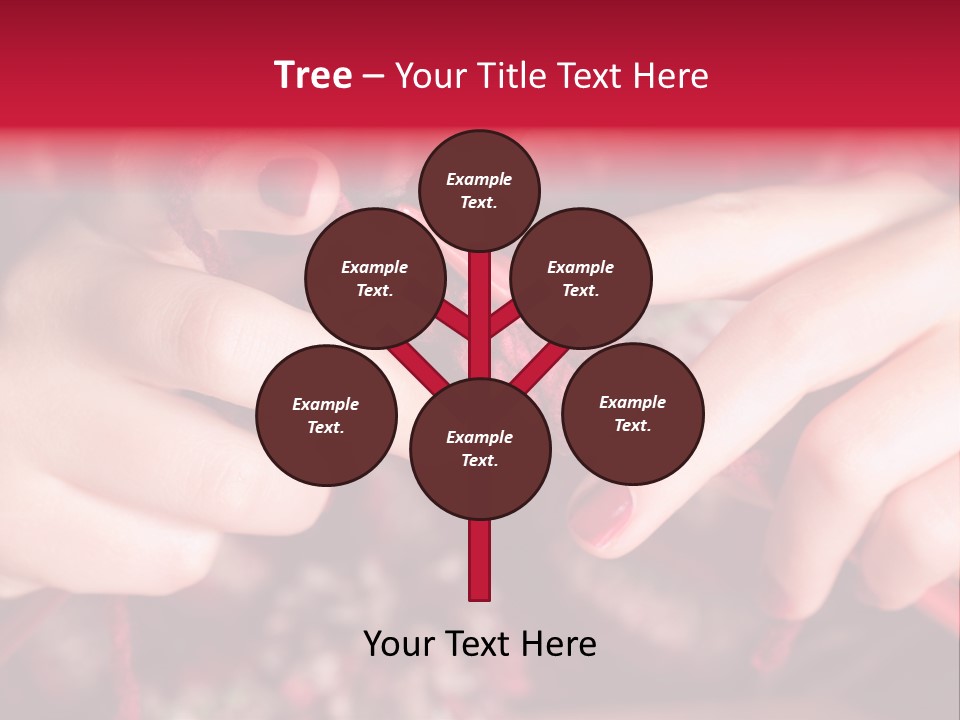 Tree – Your Title Text Here

Example Text.

Example Text.

Example Text.

Example Text.

Example Text.

Example Text.

Your Text Here